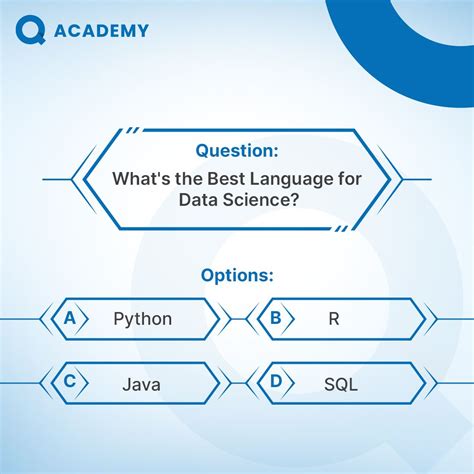 Q ACADEMY

Question:
What's the Best Language for Data Science?

Options:

A Python

B R

C Java

D SQL